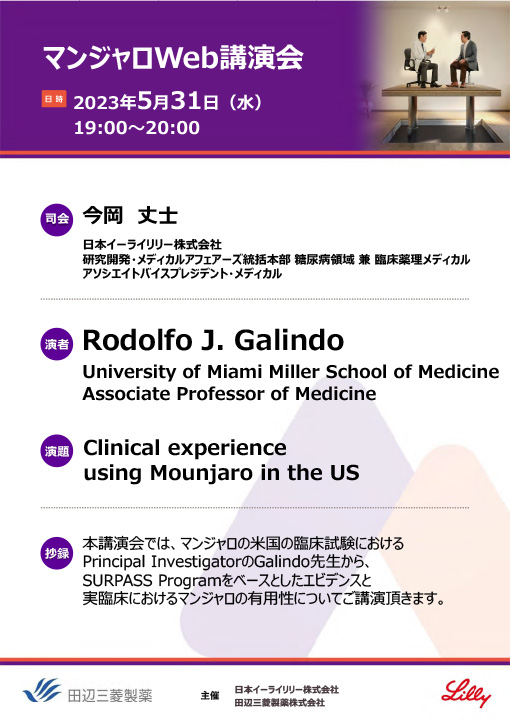 マンジャロWeb講演会

日時 2023年5月31日（水）
19:00～20:00

司会 今岡　丈士
日本イーライリリー株式会社
研究開発・メディカルアフェアーズ統括本部 糖尿病領域 兼 臨床薬理メディカル
アソシエイトバイスプレジデント・メディカル

演者 Rodolfo J. Galindo
University of Miami Miller School of Medicine
Associate Professor of Medicine

演題 Clinical experience using Mounjaro in the US

抄録 本講演会では、マンジャロの米国の臨床試験における Principal InvestigatorのGalindo先生から、SURPASS Programをベースとしたエビデンスと実臨床におけるマンジャロの有用性についてご講演頂きます。

田辺三菱製薬

主催 日本イーライリリー株式会社
田辺三菱製薬株式会社

Lilly